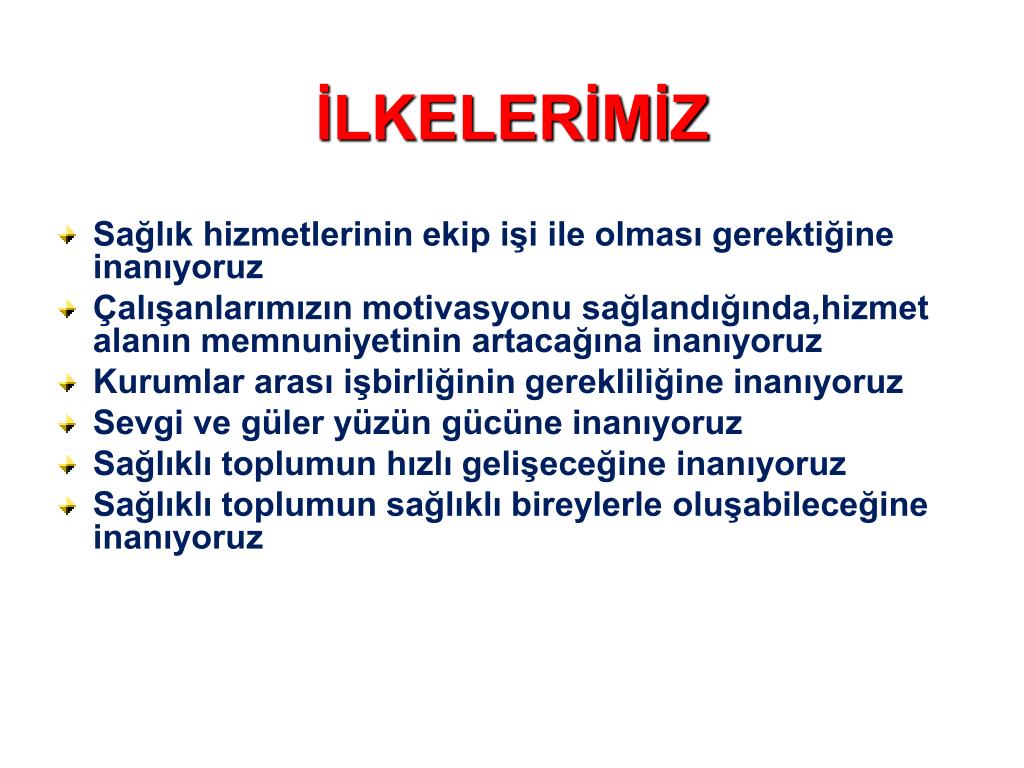 İLKELERİMİZ

Sağlık hizmetlerinin ekip işi ile olması gerektiğine inanıyoruz
Çalışanlarımızın motivasyonu sağlandığında,hizmet alanın memnuniyetinin artacağına inanıyoruz
Kurumlar arası işbirliğinin gerekliliğine inanıyoruz
Sevgi ve güler yüzün gücüne inanıyoruz
Sağlıklı toplumun hızlı gelişeceğine inanıyoruz
Sağlıklı toplumun sağlıklı bireylerle oluşabileceğine inanıyoruz